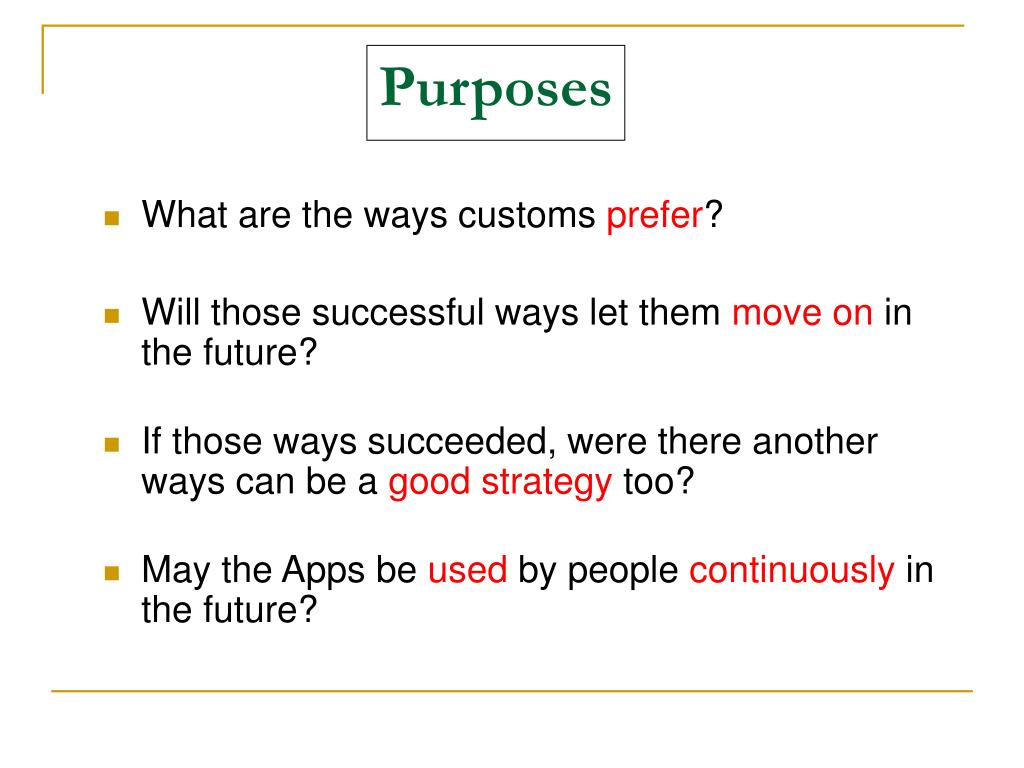 Purposes

What are the ways customs prefer?

Will those successful ways let them move on in the future?

If those ways succeeded, were there another ways can be a good strategy too?

May the Apps be used by people continuously in the future?